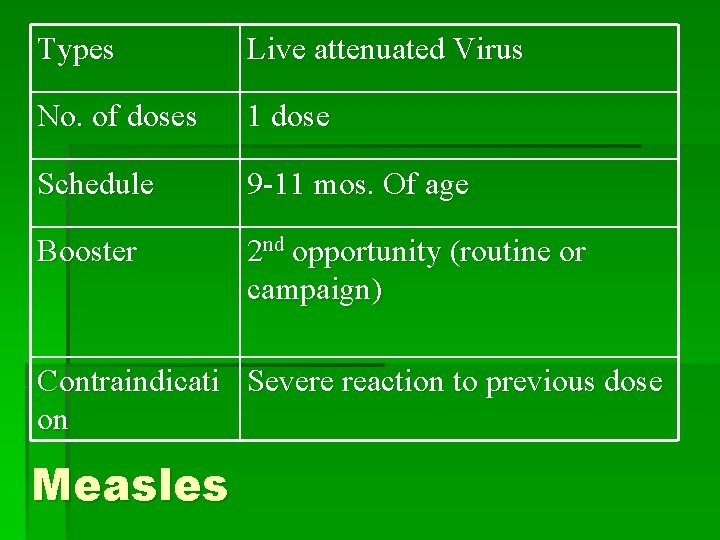 | Types | Live attenuated Virus |
|---|---|
| No. of doses | 1 dose |
| Schedule | 9-11 mos. Of age |
| Booster | $2^{nd}$ opportunity (routine or campaign) |
| Contraindication | Severe reaction to previous dose |

Measles